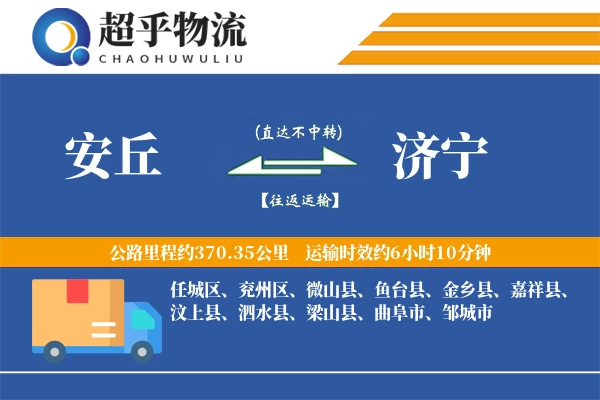 超乎物流
CHAOHUWULIU

安丘
(直达不中转)
【往返运输】
济宁

公路里程约370.35公里　运输时效约6小时10分钟

任城区、兖州区、微山县、鱼台县、金乡县、嘉祥县、汶上县、泗水县、梁山县、曲阜市、邹城市